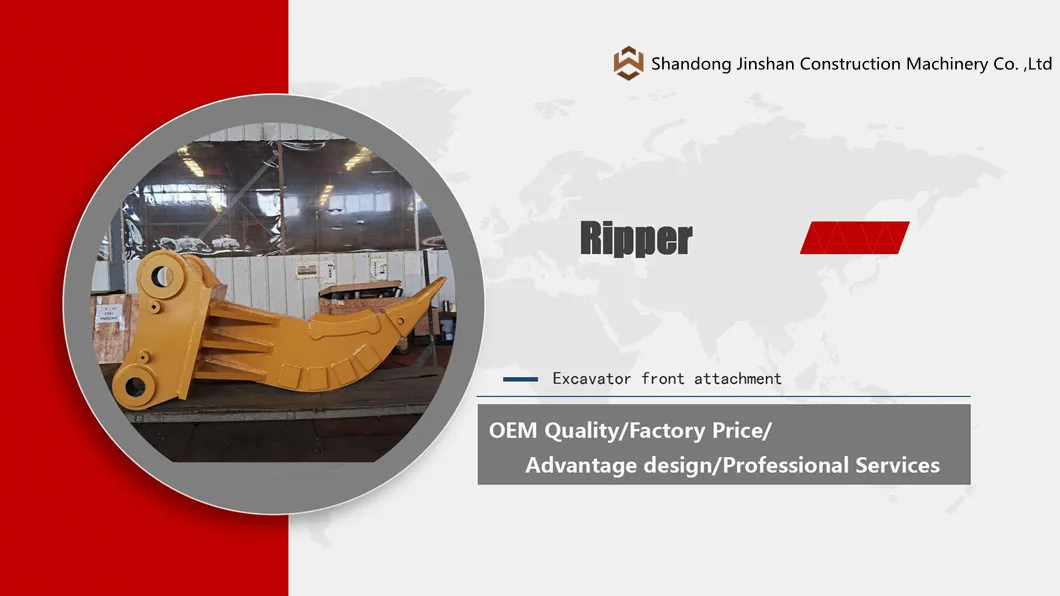 Shandong Jinshan Construction Machinery Co. ,Ltd

Ripper

Excavator front attachment

OEM Quality/Factory Price/
Advantage design/Professional Services